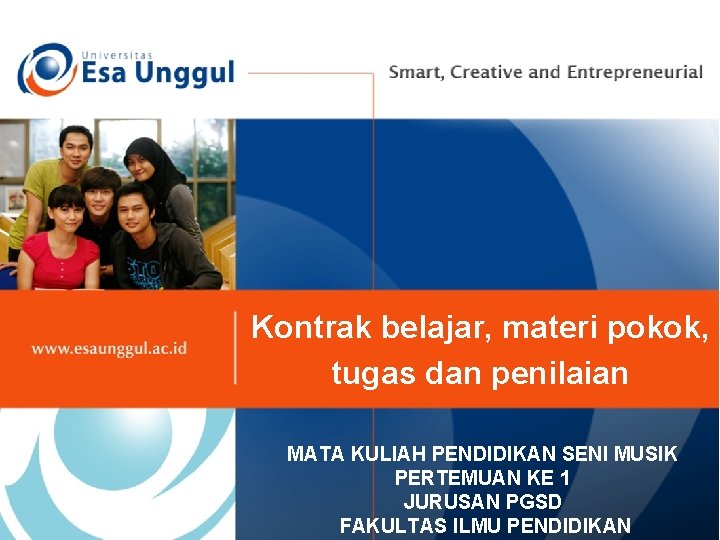 Universitas
Esa Unggul

Smart, Creative and Entrepreneurial

www.esaunggul.ac.id

Kontrak belajar, materi pokok, tugas dan penilaian

MATA KULIAH PENDIDIKAN SENI MUSIK
PERTEMUAN KE 1
JURUSAN PGSD
FAKULTAS ILMU PENDIDIKAN